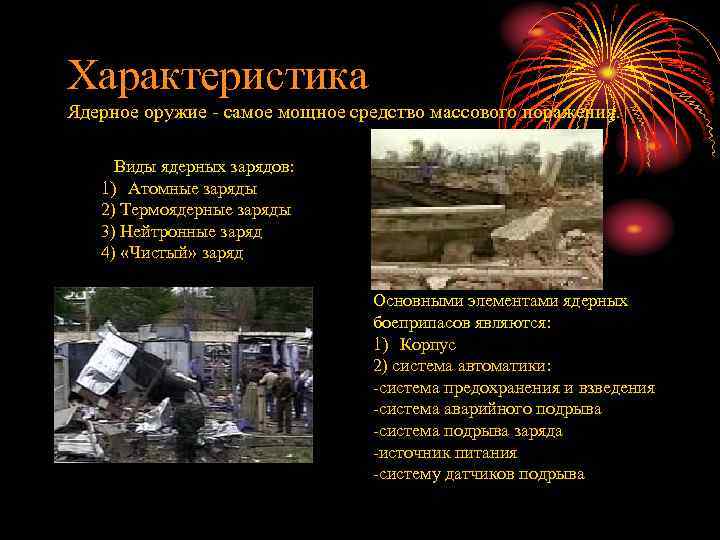 Характеристика
Ядерное оружие - самое мощное средство массового поражения.

Виды ядерных зарядов:
1) Атомные заряды
2) Термоядерные заряды
3) Нейтронные заряд
4) «Чистый» заряд

Основными элементами ядерных боеприпасов являются:
1) Корпус
2) система автоматики:
-система предохранения и взведения
-система аварийного подрыва
-система подрыва заряда
-источник питания
-систему датчиков подрыва